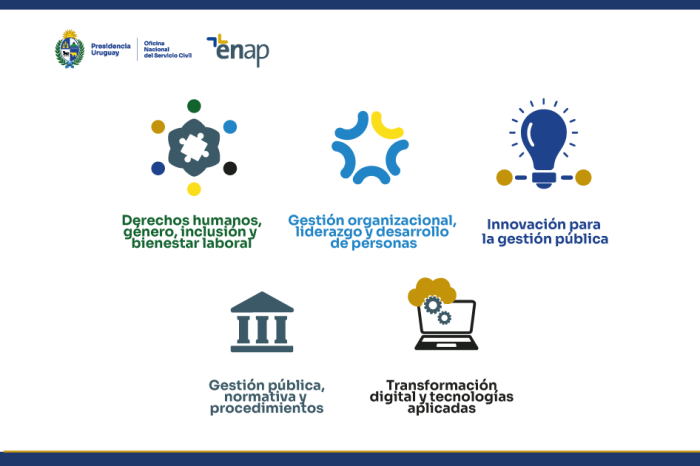 Presidencia Uruguay

Oficina Nacional del Servicio Civil

enap

Derechos humanos, género, inclusión y bienestar laboral

Gestión organizacional, liderazgo y desarrollo de personas

Innovación para la gestión pública

Gestión pública, normativa y procedimientos

Transformación digital y tecnologías aplicadas